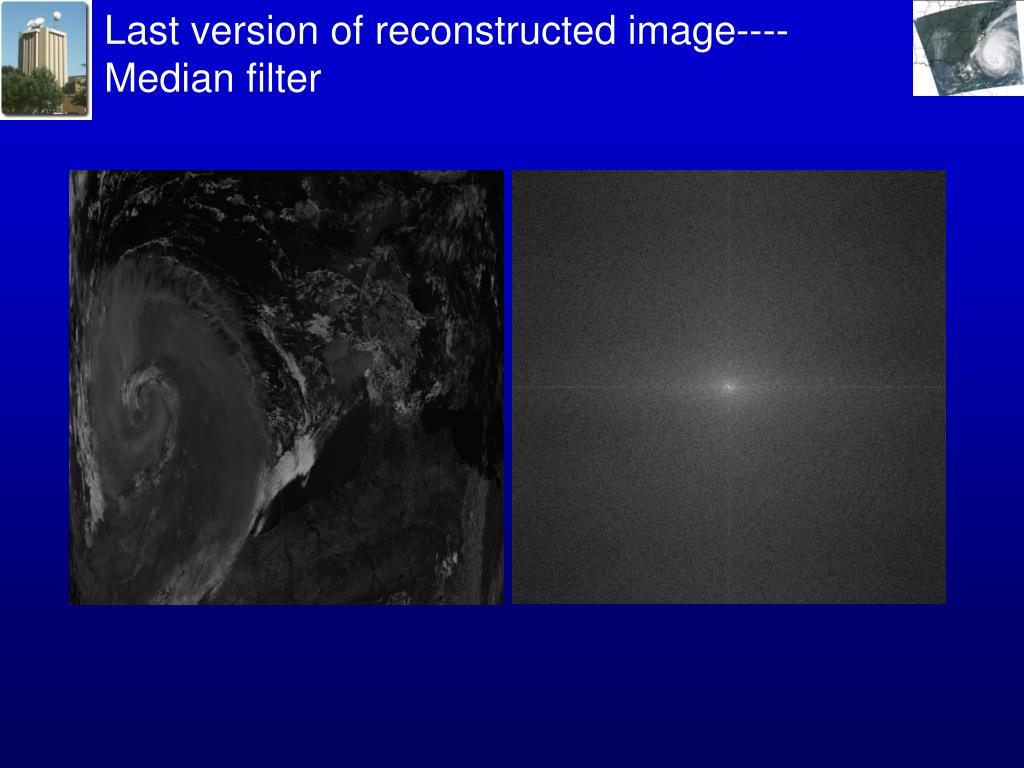 Last version of reconstructed image----
Median filter